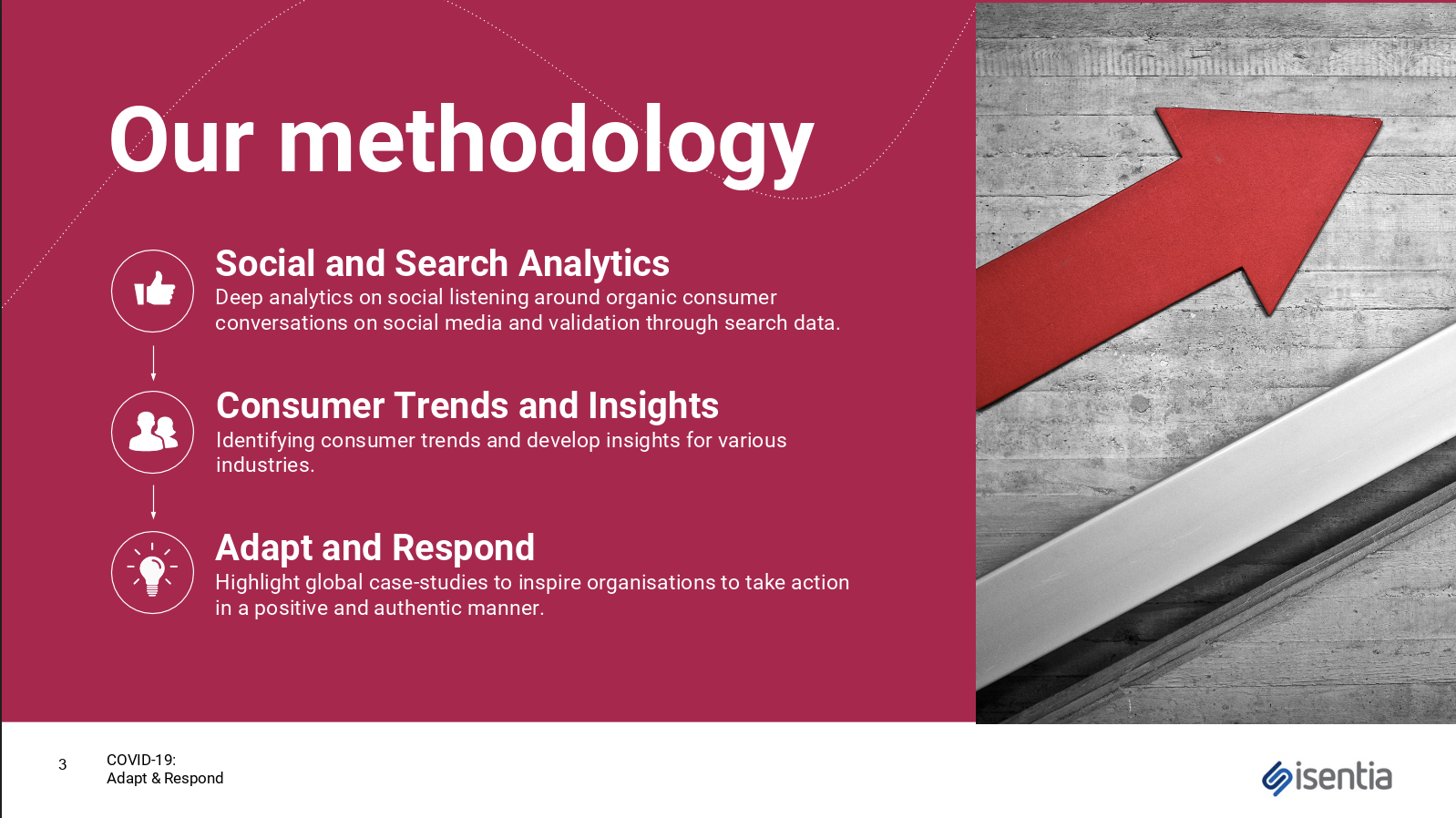 Our methodology

Social and Search Analytics
Deep analytics on social listening around organic consumer conversations on social media and validation through search data.

Consumer Trends and Insights
Identifying consumer trends and develop insights for various industries.

Adapt and Respond
Highlight global case-studies to inspire organisations to take action in a positive and authentic manner.

3

COVID-19:
Adapt & Respond

isentia